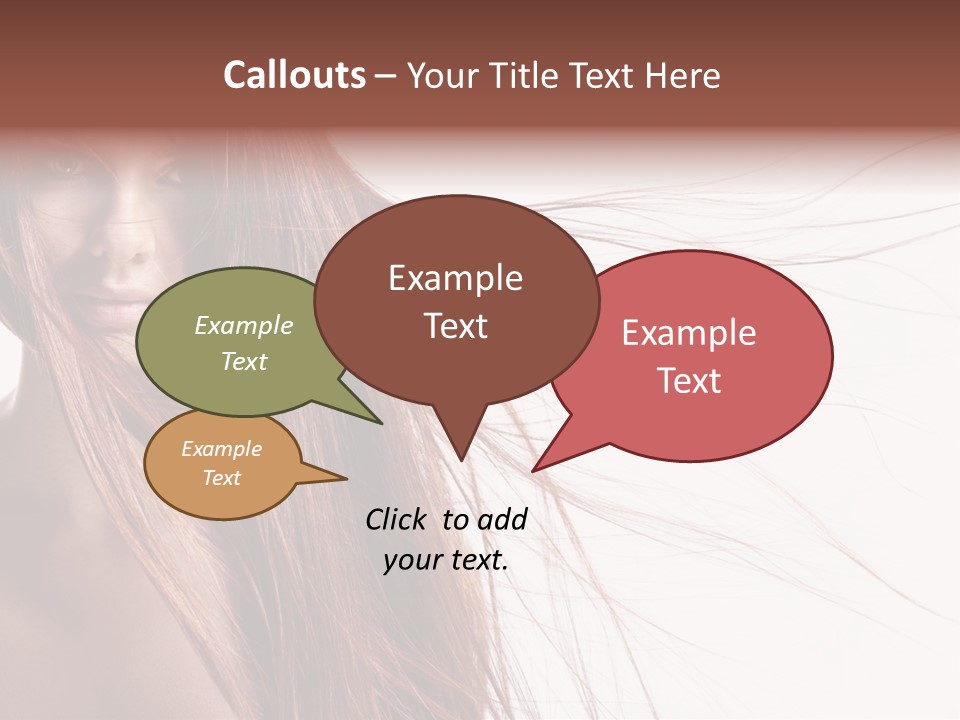 Callouts – Your Title Text Here

Example Text

Example Text

Example Text

Example Text

Click to add your text.